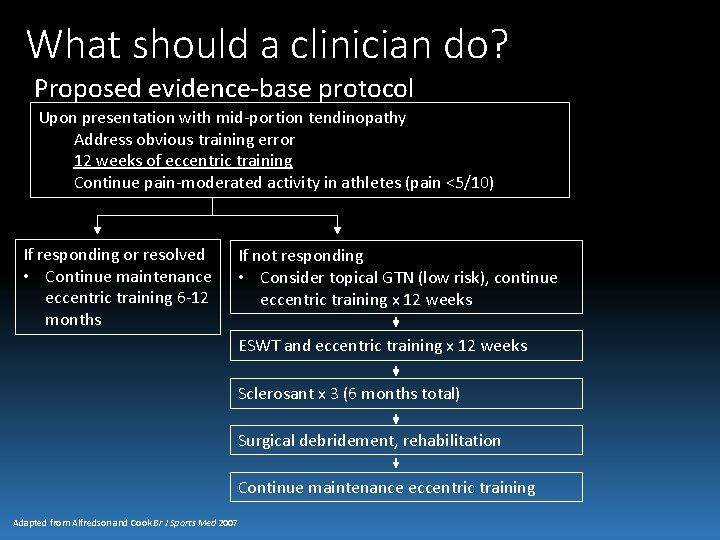 What should a clinician do?

Proposed evidence-base protocol

Upon presentation with mid-portion tendinopathy
Address obvious training error
12 weeks of eccentric training
Continue pain-moderated activity in athletes (pain <5/10)

If responding or resolved
• Continue maintenance eccentric training 6-12 months

If not responding
• Consider topical GTN (low risk), continue eccentric training x 12 weeks

ESWT and eccentric training x 12 weeks

Sclerosant x 3 (6 months total)

Surgical debridement, rehabilitation

Continue maintenance eccentric training

Adapted from Alfredson and Cook Br J Sports Med 2007